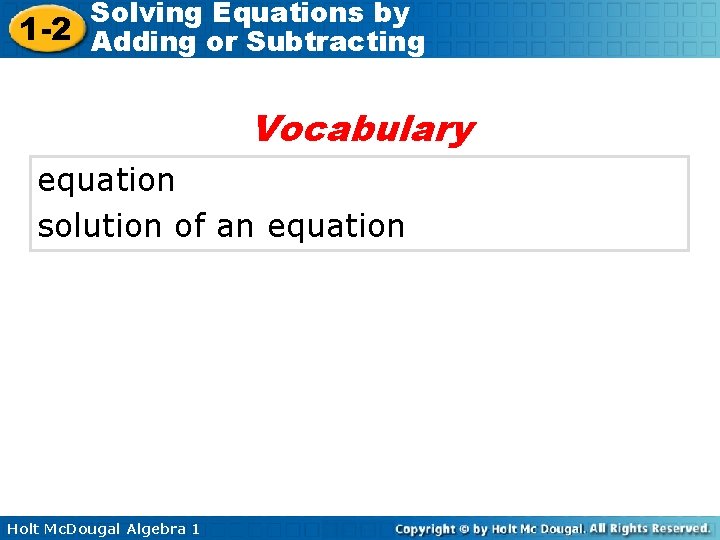 1-2 Solving Equations by Adding or Subtracting

Vocabulary

equation
solution of an equation

Holt McDougal Algebra 1

Copyright © by Holt Mc Dougal. All Rights Reserved.